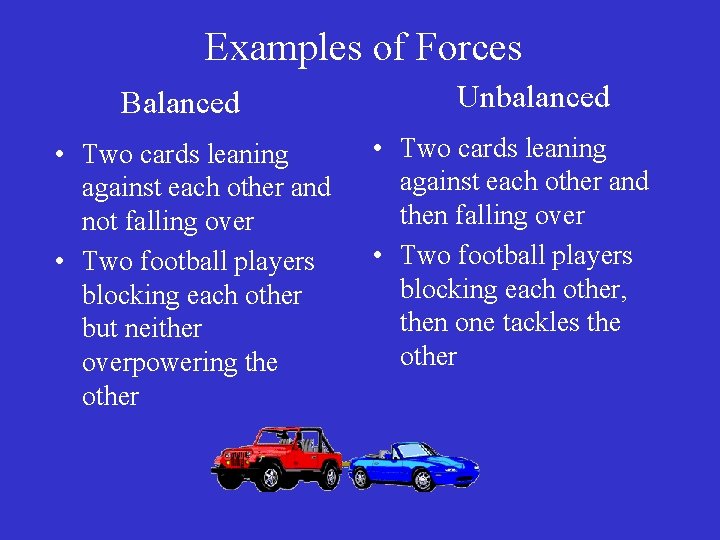 Examples of Forces

Balanced

• Two cards leaning against each other and not falling over
• Two football players blocking each other but neither overpowering the other

Unbalanced

• Two cards leaning against each other and then falling over
• Two football players blocking each other, then one tackles the other